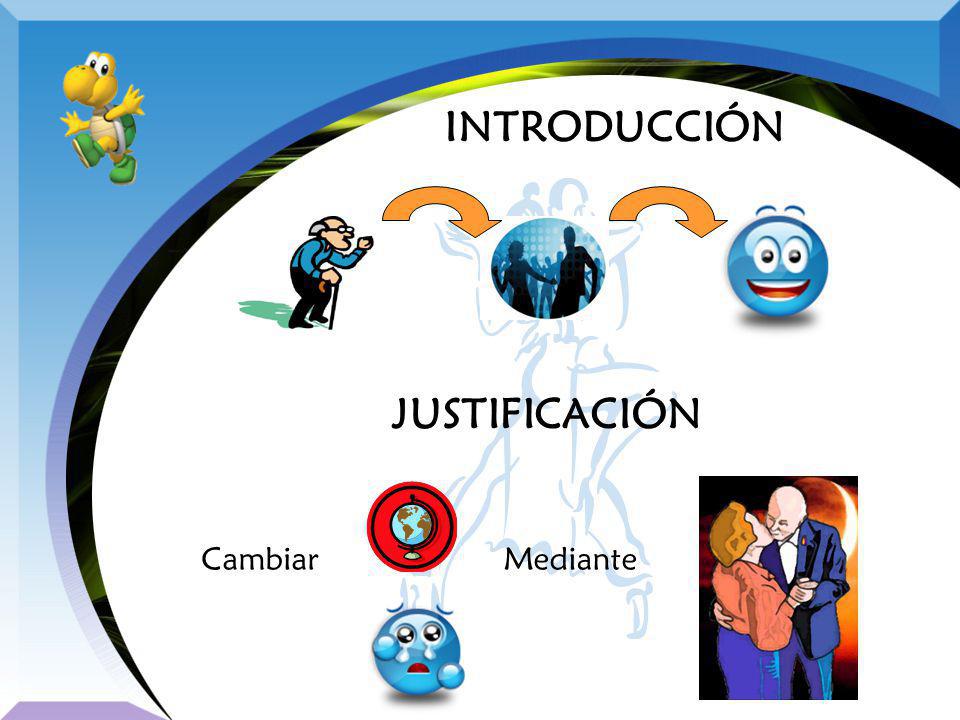 INTRODUCCIÓN

JUSTIFICACIÓN

Cambiar

Mediante